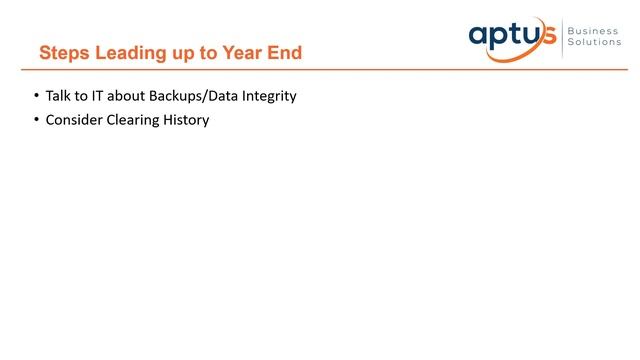 Steps Leading up to Year End

aptus Business Solutions

• Talk to IT about Backups/Data Integrity
• Consider Clearing History